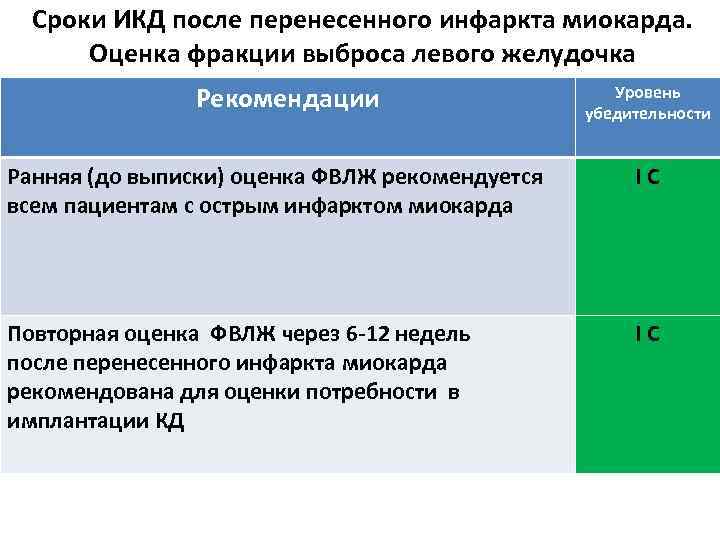 Сроки ИКД после перенесенного инфаркта миокарда. Оценка фракции выброса левого желудочка

| Рекомендации | Уровень убедительности |
|---|---|
| Ранняя (до выписки) оценка ФВЛЖ рекомендуется всем пациентам с острым инфарктом миокарда | I C |
| Повторная оценка ФВЛЖ через 6-12 недель после перенесенного инфаркта миокарда рекомендована для оценки потребности в имплантации КД | I C |